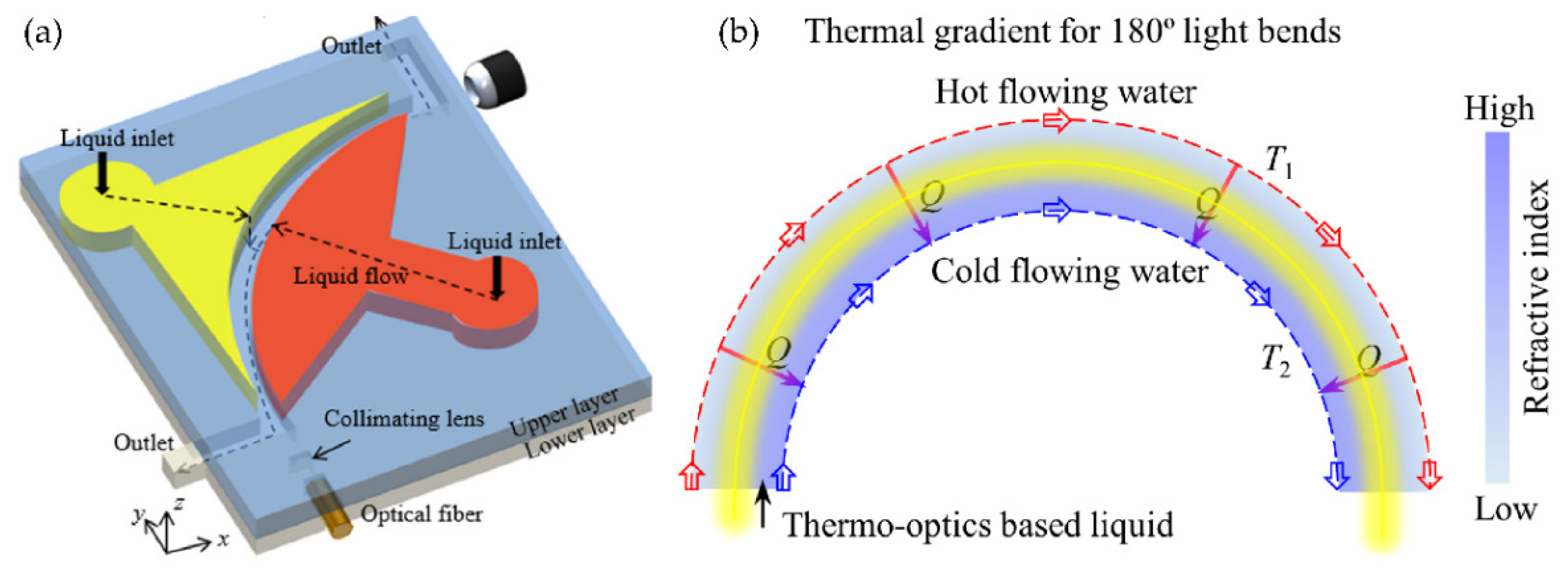 (a)

Outlet

Liquid inlet

Liquid inlet

Liquid flow

Collimating lens

Upper layer

Lower layer

Outlet

Optical fiber

$y$ $z$ $x$

(b) Thermal gradient for 180º light bends

Hot flowing water

$T_1$

$Q$

$Q$

Cold flowing water

$Q$

$T_2$

$Q$

Thermo-optics based liquid

High

Refractive index

Low